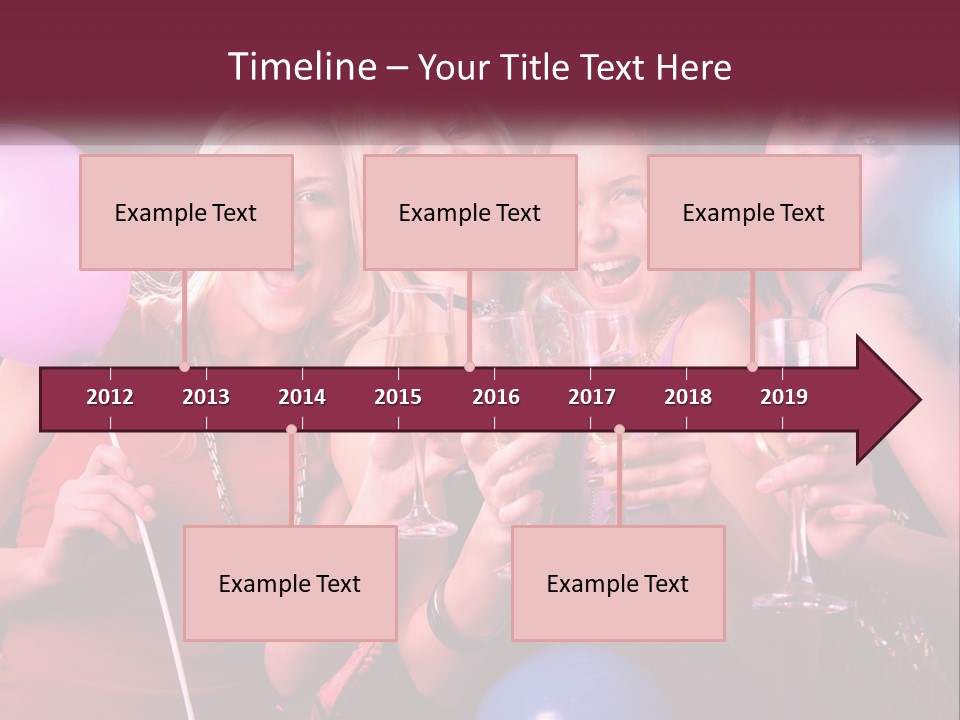 Timeline – Your Title Text Here

Example Text

Example Text

Example Text

2012 2013 2014 2015 2016 2017 2018 2019

Example Text

Example Text